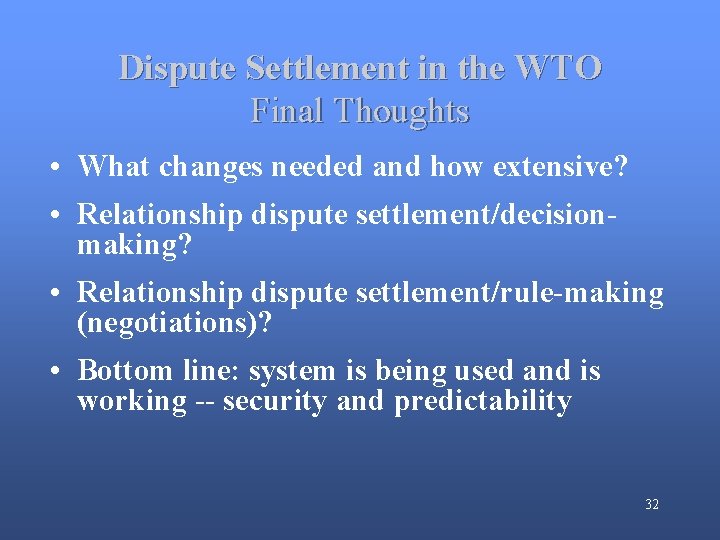 Dispute Settlement in the WTO
Final Thoughts

• What changes needed and how extensive?

• Relationship dispute settlement/decision-making?

• Relationship dispute settlement/rule-making (negotiations)?

• Bottom line: system is being used and is working -- security and predictability

32